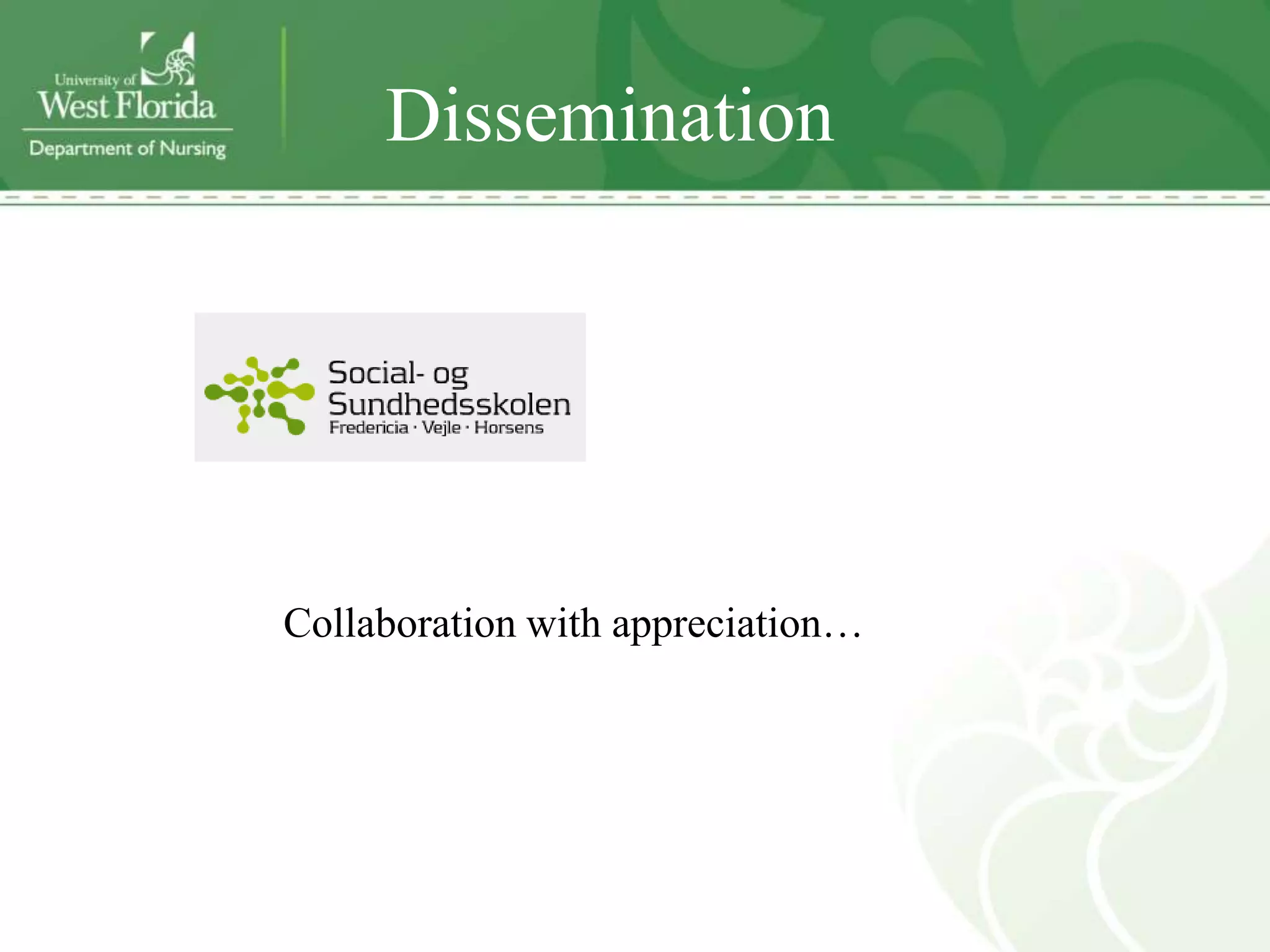 University of
West Florida
Department of Nursing

Dissemination

Social- og
Sundhedsskolen
Fredericia · Vejle · Horsens

Collaboration with appreciation…